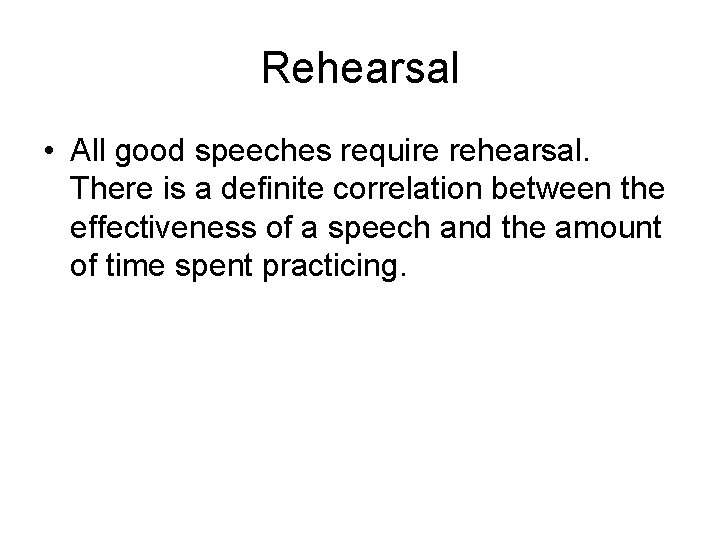 Rehearsal

• All good speeches require rehearsal. There is a definite correlation between the effectiveness of a speech and the amount of time spent practicing.